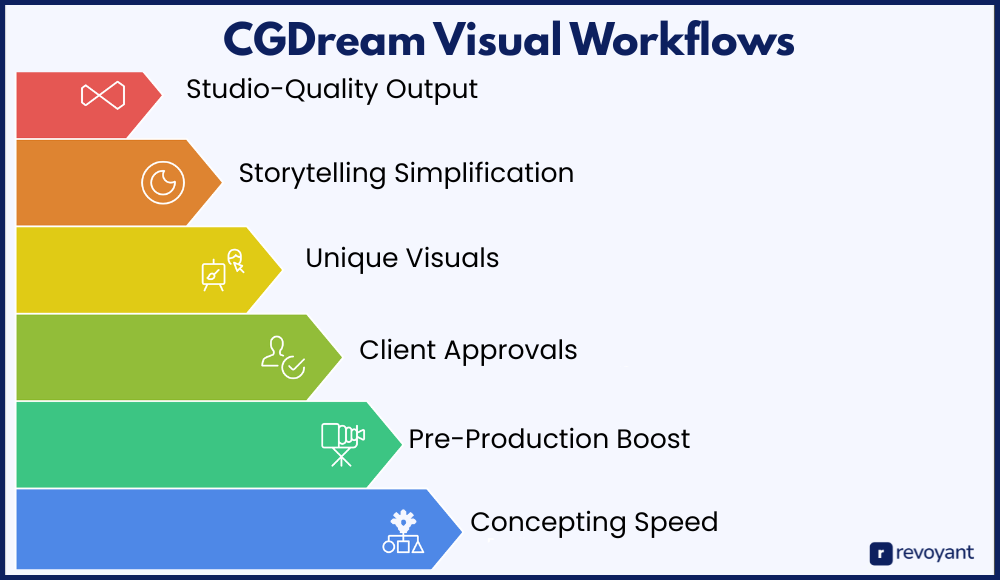 CGDream Visual Workflows

Studio-Quality Output

Storytelling Simplification

Unique Visuals

Client Approvals

Pre-Production Boost

Concepting Speed

r revoyant